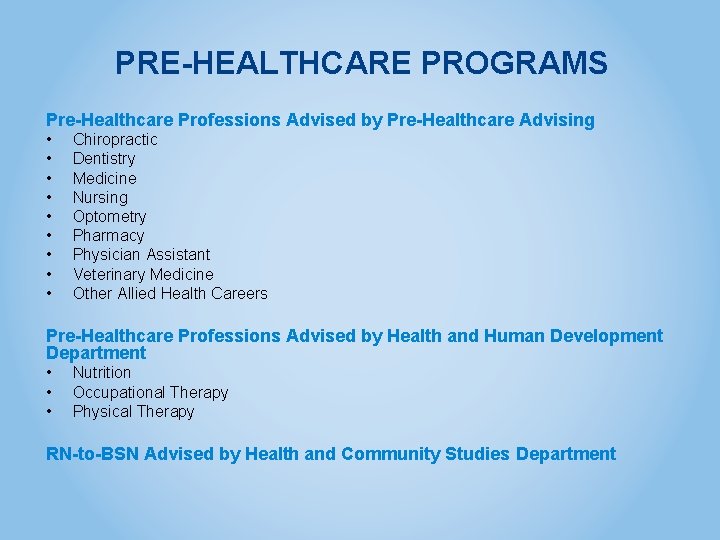 PRE-HEALTHCARE PROGRAMS

Pre-Healthcare Professions Advised by Pre-Healthcare Advising
• Chiropractic
• Dentistry
• Medicine
• Nursing
• Optometry
• Pharmacy
• Physician Assistant
• Veterinary Medicine
• Other Allied Health Careers

Pre-Healthcare Professions Advised by Health and Human Development Department
• Nutrition
• Occupational Therapy
• Physical Therapy

RN-to-BSN Advised by Health and Community Studies Department